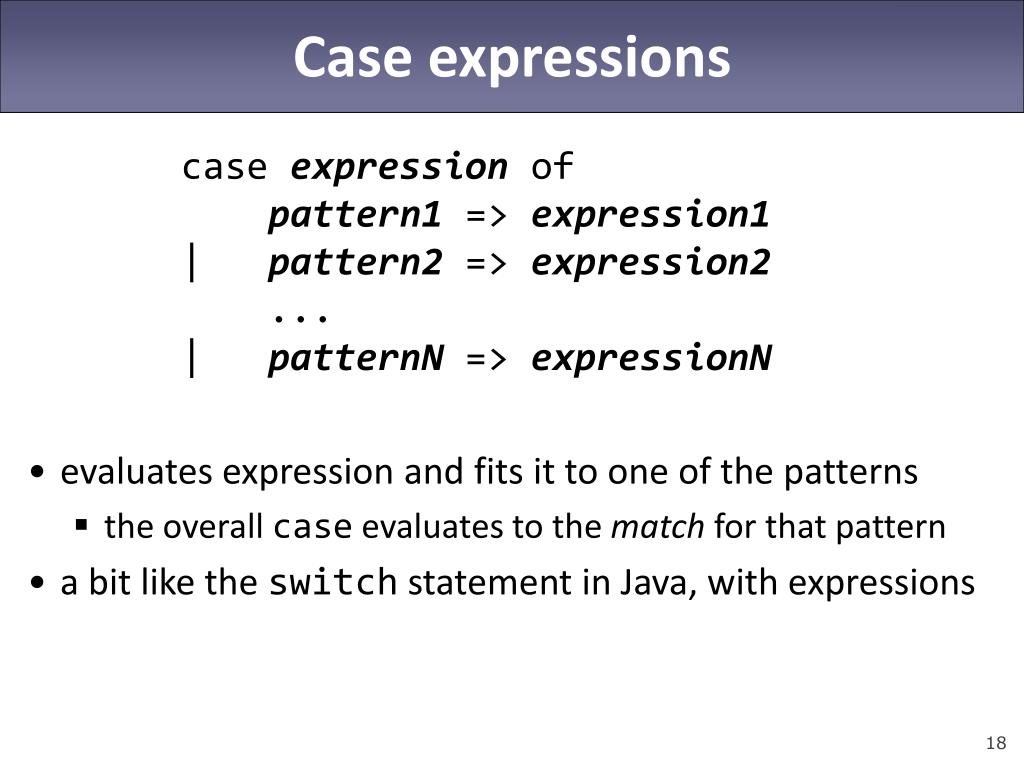 Case expressions

case expression of
    pattern1 => expression1
|   pattern2 => expression2
    ...
|   patternN => expressionN

• evaluates expression and fits it to one of the patterns
  ▪ the overall case evaluates to the match for that pattern
• a bit like the switch statement in Java, with expressions

18